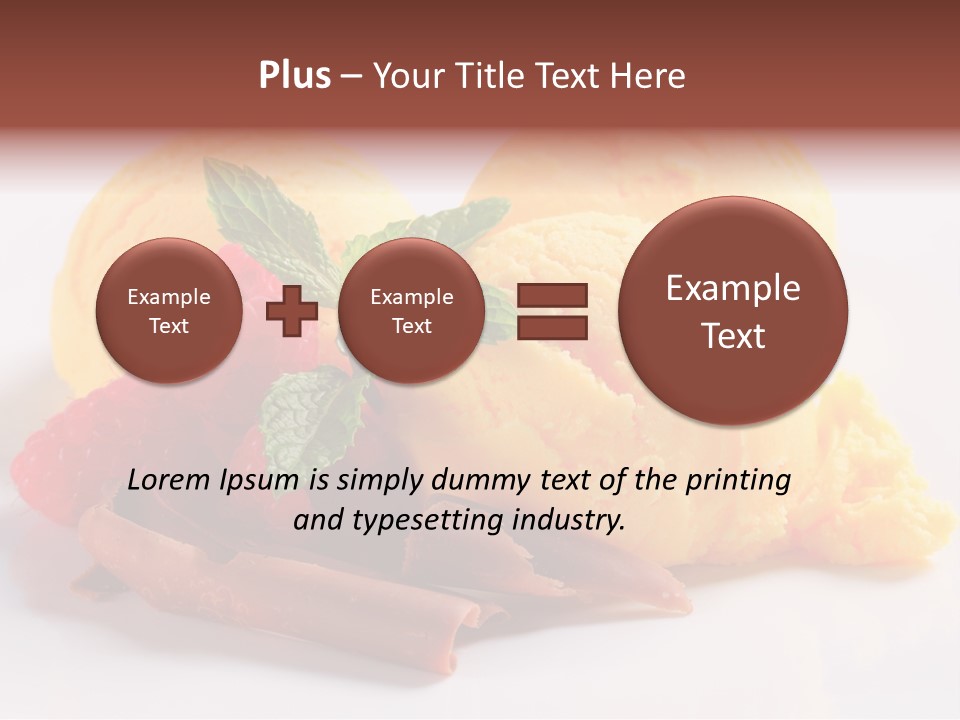 Plus – Your Title Text Here

Example Text

Example Text

Example Text

Lorem Ipsum is simply dummy text of the printing and typesetting industry.